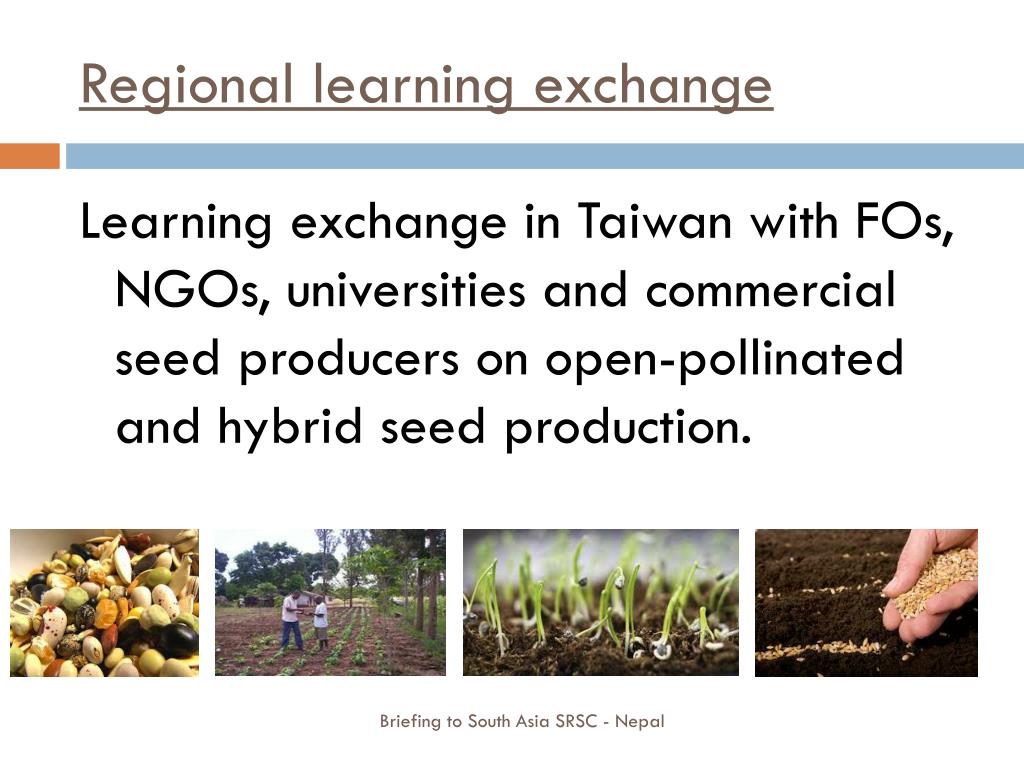 Regional learning exchange

Learning exchange in Taiwan with FOs, NGOs, universities and commercial seed producers on open-pollinated and hybrid seed production.

Briefing to South Asia SRSC - Nepal